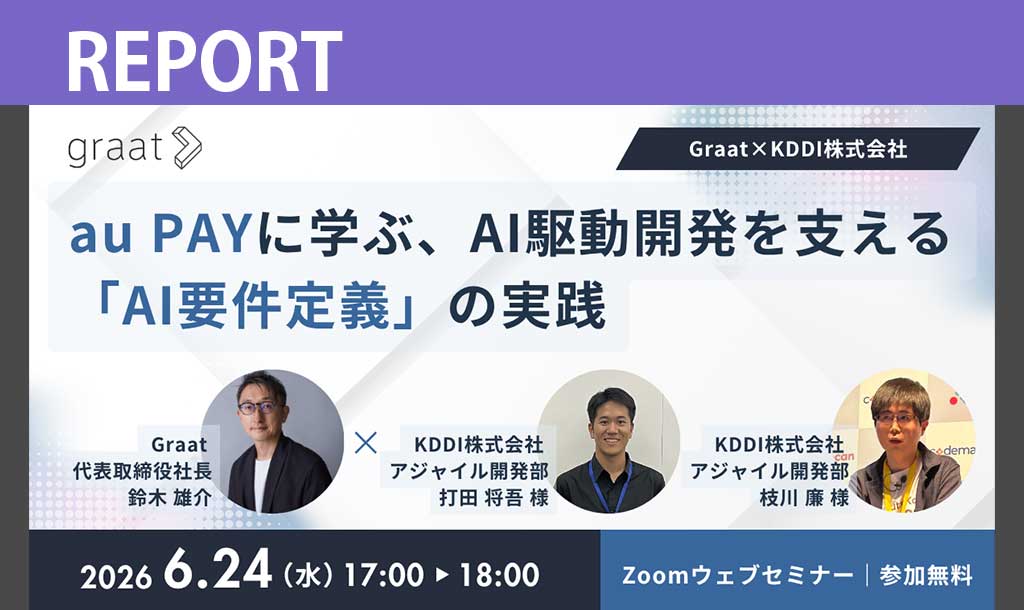 REPORT

graat

Graat×KDDI株式会社

au PAYに学ぶ、AI駆動開発を支える「AI要件定義」の実践

Graat
代表取締役社長
鈴木 雄介

×

KDDI株式会社
アジャイル開発部
打田 将吾 様

KDDI株式会社
アジャイル開発部
枝川 廉 様

2026 6.24（水）17:00 ▶ 18:00

Zoomウェブセミナー｜参加無料